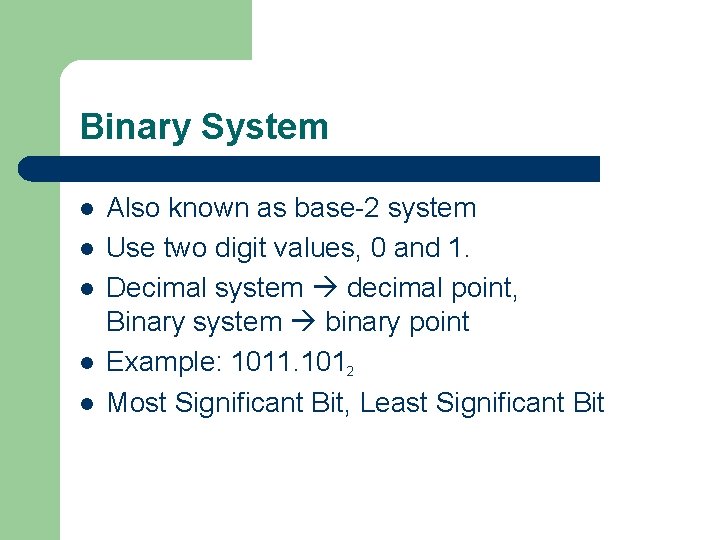 Binary System

- Also known as base-2 system
- Use two digit values, 0 and 1.
- Decimal system → decimal point, Binary system → binary point
- Example: $1011.101_2$
- Most Significant Bit, Least Significant Bit